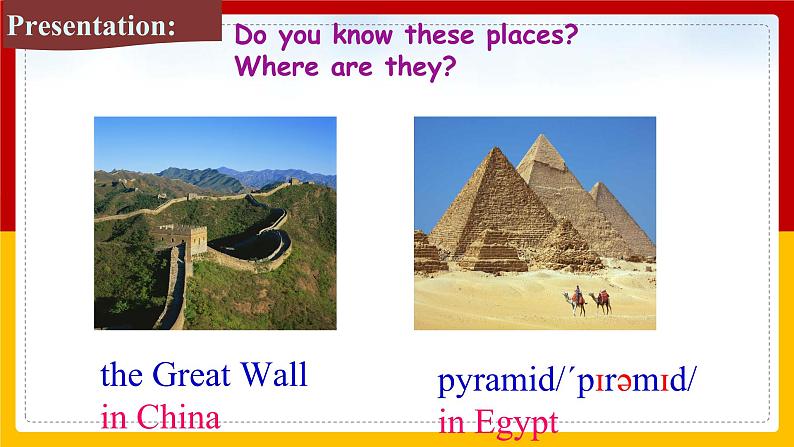 Presentation:

Do you know these places?
Where are they?

the Great Wall
in China

pyramid/ˊpɪrəmɪd/
in Egypt